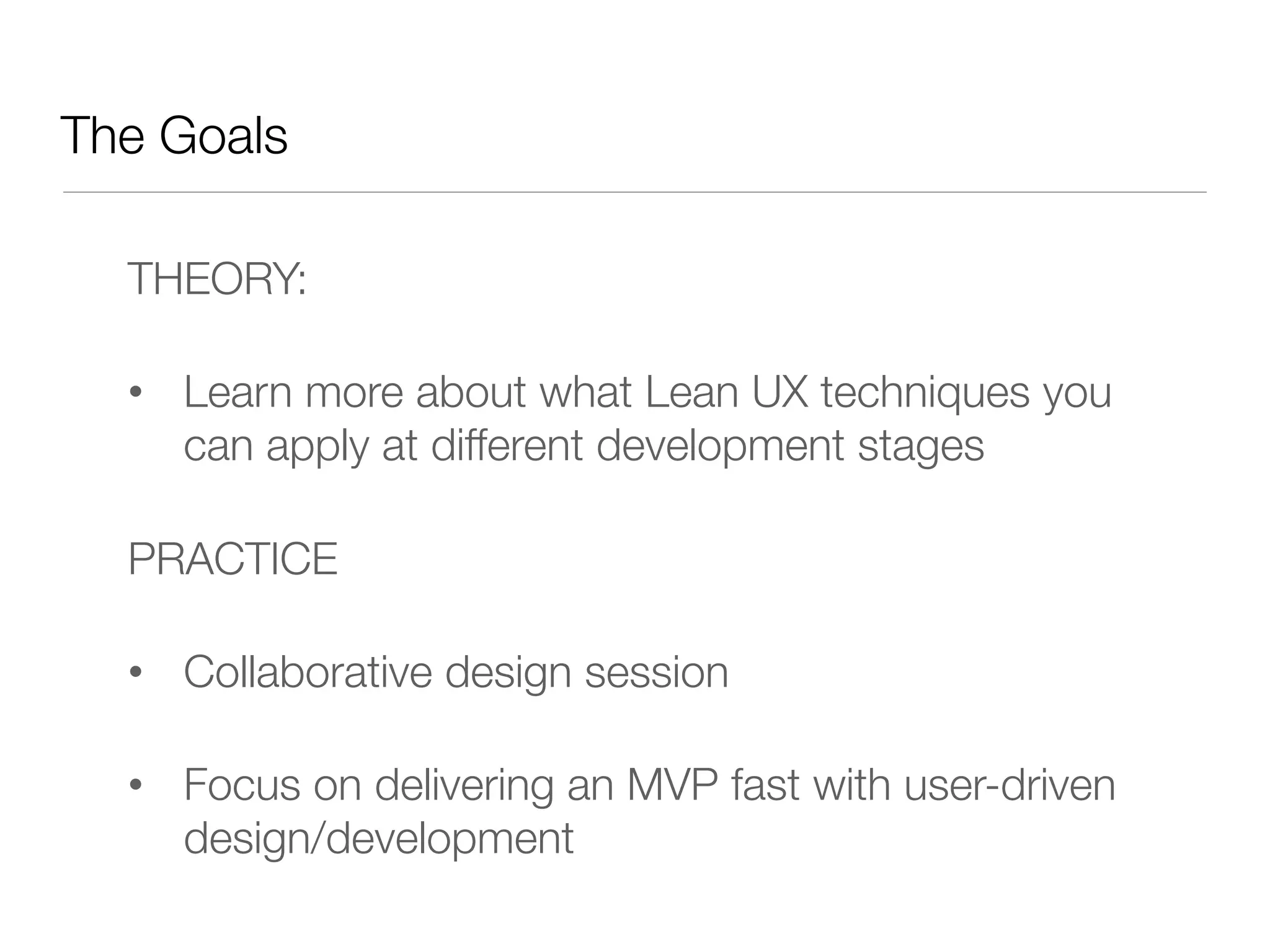 The Goals

THEORY:

• Learn more about what Lean UX techniques you can apply at different development stages

PRACTICE

• Collaborative design session

• Focus on delivering an MVP fast with user-driven design/development